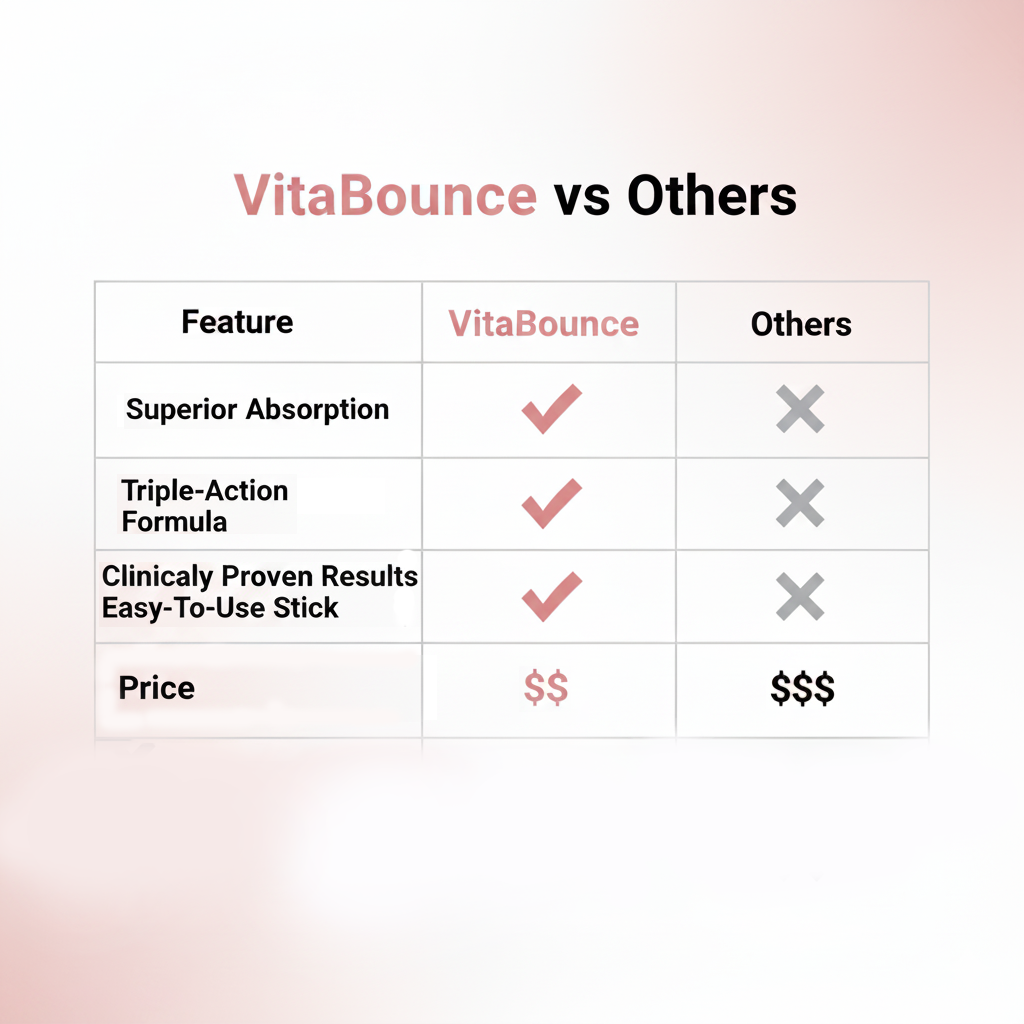 VitaBounce vs Others

| Feature | VitaBounce | Others |
|---|---|---|
| Superior Absorption | ✓ | ✗ |
| Triple-Action Formula | ✓ | ✗ |
| Clinicaly Proven Results Easy-To-Use Stick | ✓ | ✗ |
| Price | \$\$ | \$\$\$ |